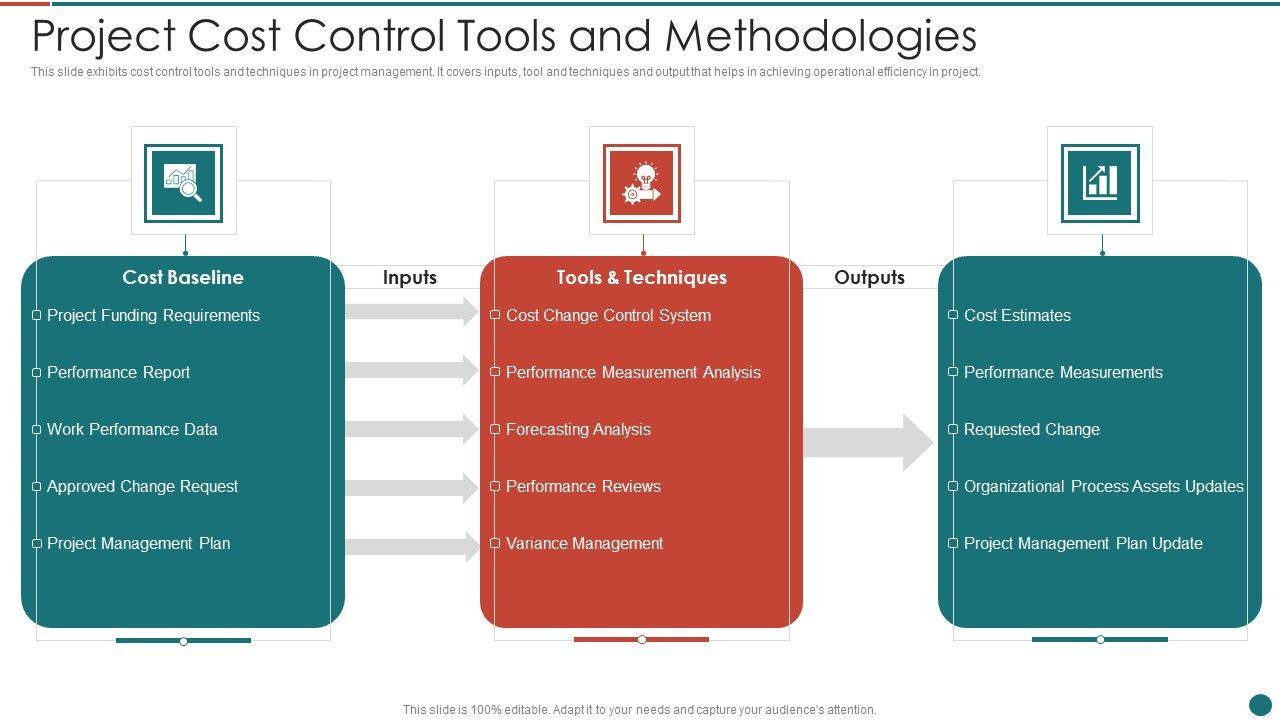 Project Cost Control Tools and Methodologies

This slide exhibits cost control tools and techniques in project management. It covers inputs, tool and techniques and output that helps in achieving operational efficiency in project.

Cost Baseline

Project Funding Requirements

Performance Report

Work Performance Data

Approved Change Request

Project Management Plan

Inputs

Tools & Techniques

Cost Change Control System

Performance Measurement Analysis

Forecasting Analysis

Performance Reviews

Variance Management

Outputs

Cost Estimates

Performance Measurements

Requested Change

Organizational Process Assets Updates

Project Management Plan Update

This slide is 100% editable. Adapt it to your needs and capture your audience's attention.